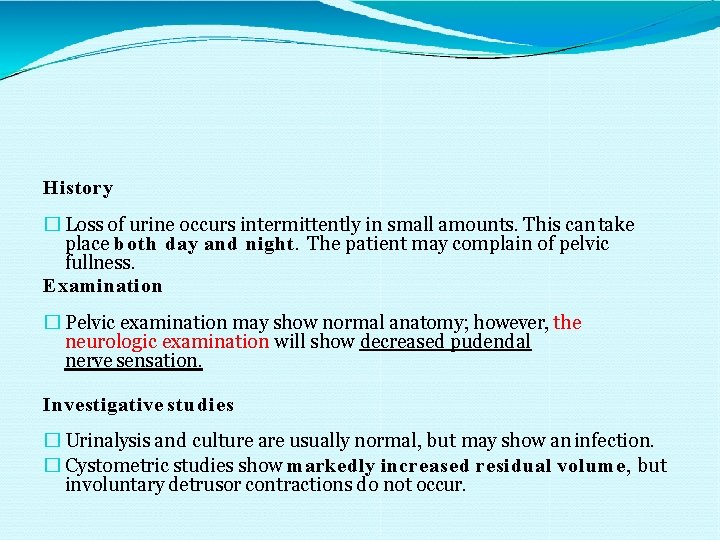 History

□ Loss of urine occurs intermittently in small amounts. This can take place both day and night. The patient may complain of pelvic fullness.

Examination

□ Pelvic examination may show normal anatomy; however, the neurologic examination will show decreased pudendal nerve sensation.

Investigative studies

□ Urinalysis and culture are usually normal, but may show an infection.

□ Cystometric studies show markedly increased residual volume, but involuntary detrusor contractions do not occur.